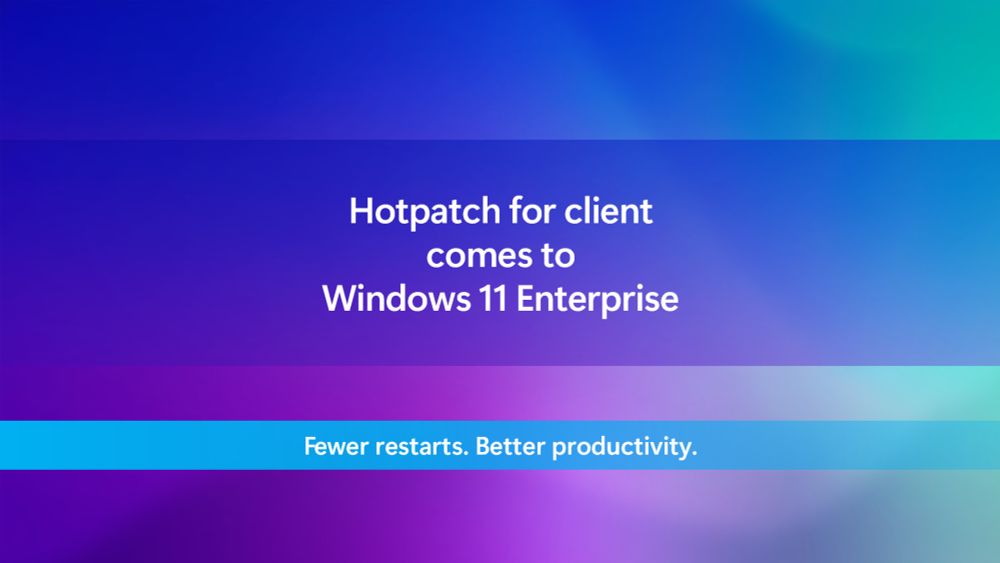 Hotpatch for client comes to Windows 11 Enterprise

Fewer restarts. Better productivity.